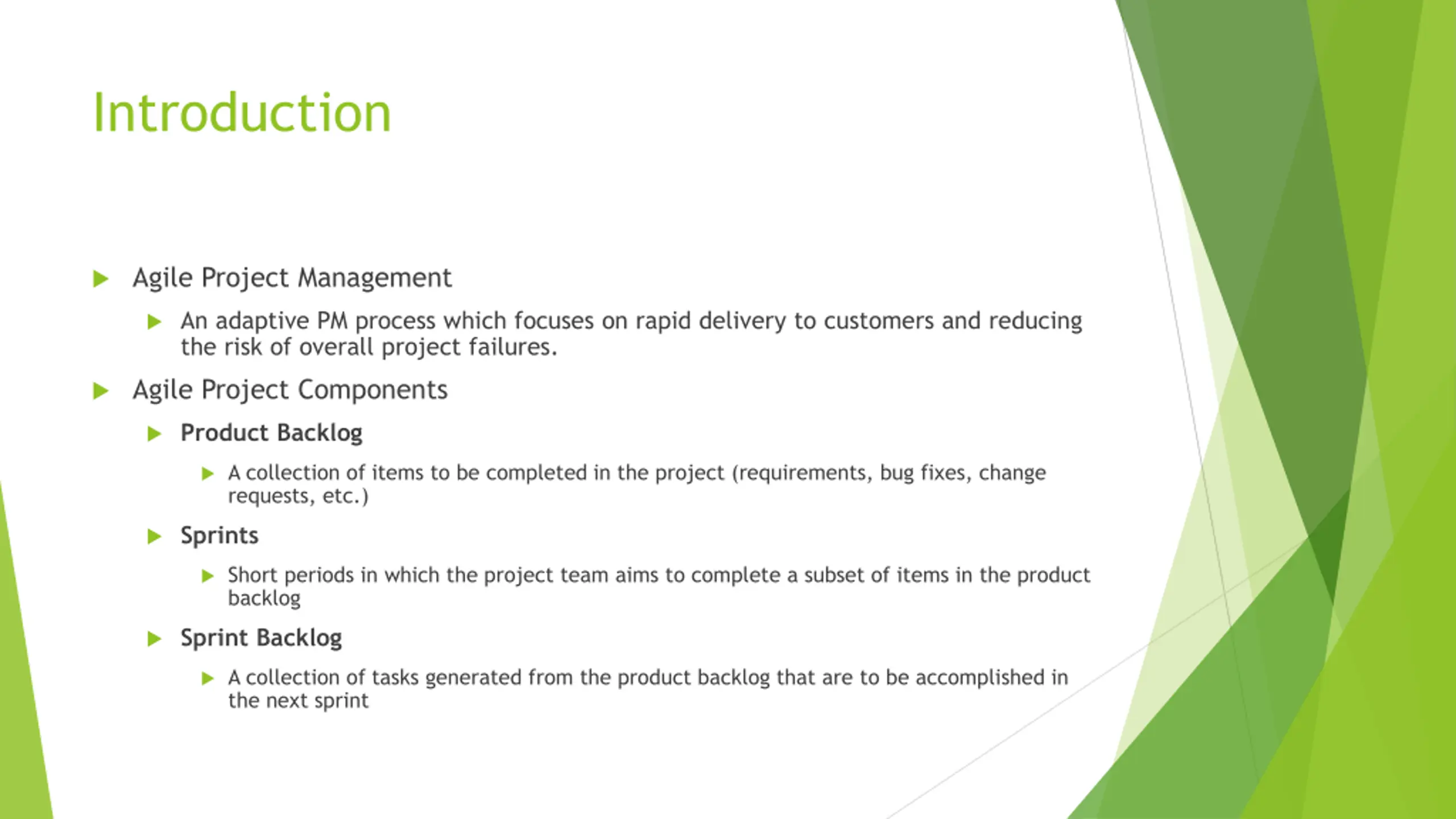 Introduction

Agile Project Management

An adaptive PM process which focuses on rapid delivery to customers and reducing the risk of overall project failures.

Agile Project Components

Product Backlog

A collection of items to be completed in the project (requirements, bug fixes, change requests, etc.)

Sprints

Short periods in which the project team aims to complete a subset of items in the product backlog

Sprint Backlog

A collection of tasks generated from the product backlog that are to be accomplished in the next sprint